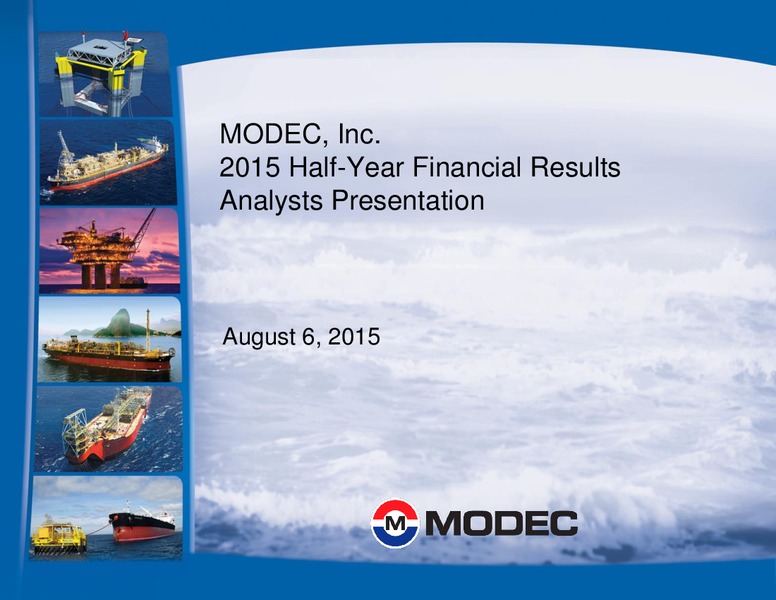 MODEC, Inc.
2015 Half-Year Financial Results
Analysts Presentation

August 6, 2015

M MODEC